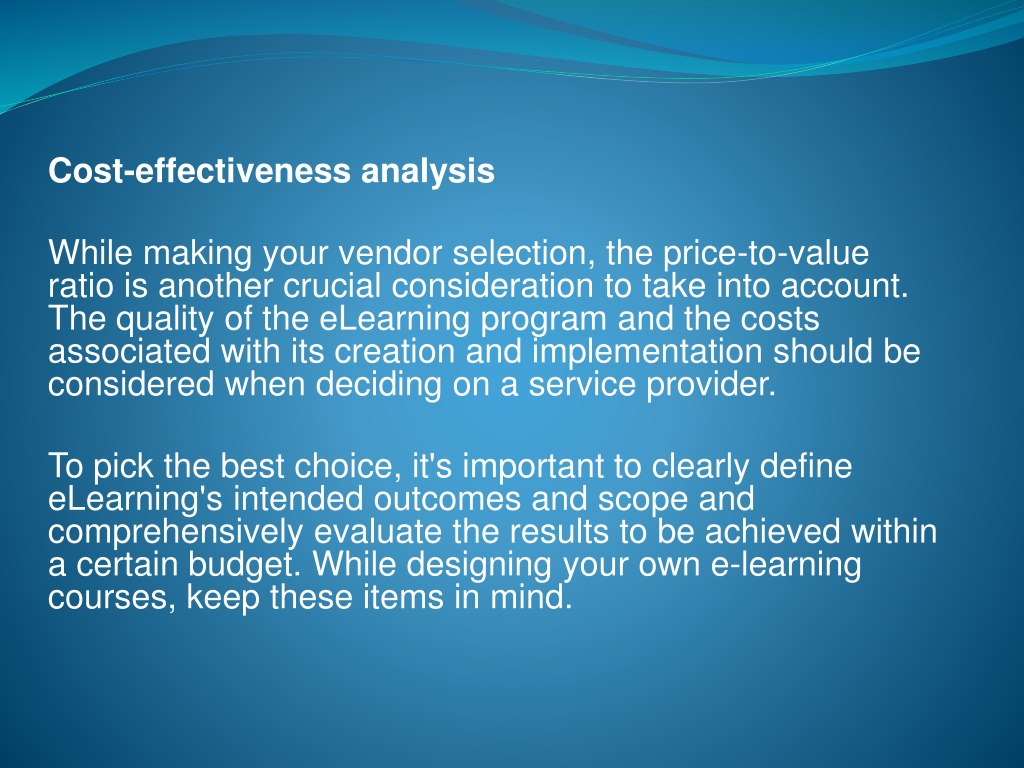 Cost-effectiveness analysis

While making your vendor selection, the price-to-value ratio is another crucial consideration to take into account. The quality of the eLearning program and the costs associated with its creation and implementation should be considered when deciding on a service provider.

To pick the best choice, it's important to clearly define eLearning's intended outcomes and scope and comprehensively evaluate the results to be achieved within a certain budget. While designing your own e-learning courses, keep these items in mind.